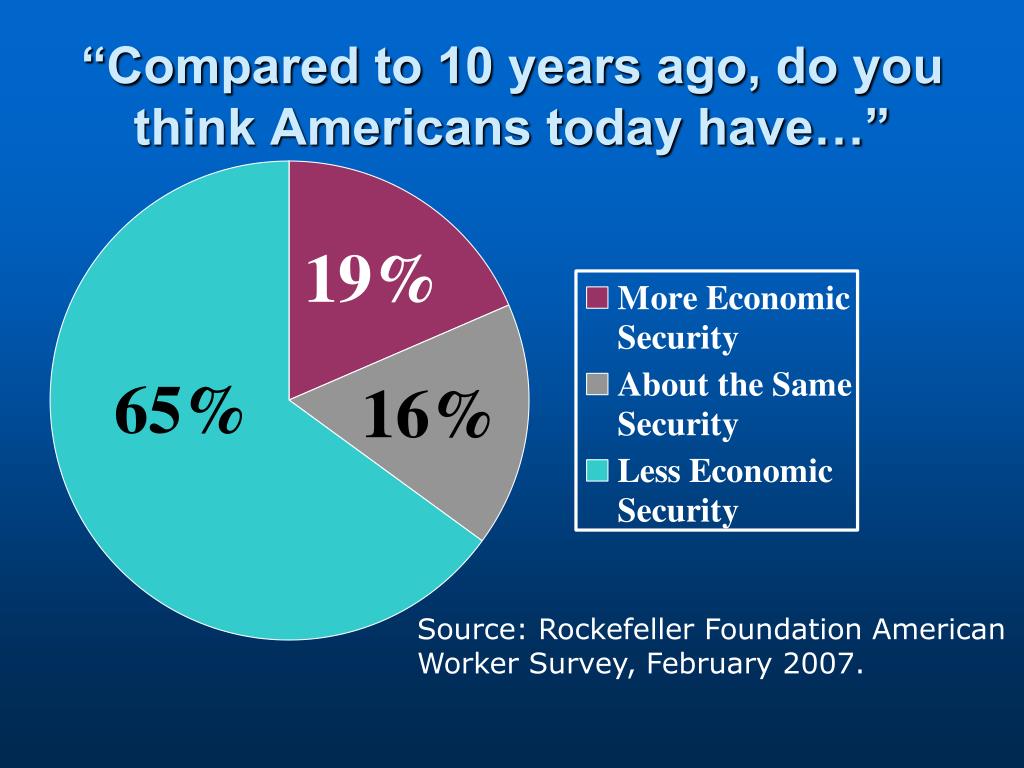 “Compared to 10 years ago, do you think Americans today have…”

19%

16%

65%

More Economic Security

About the Same Security

Less Economic Security

Source: Rockefeller Foundation American Worker Survey, February 2007.